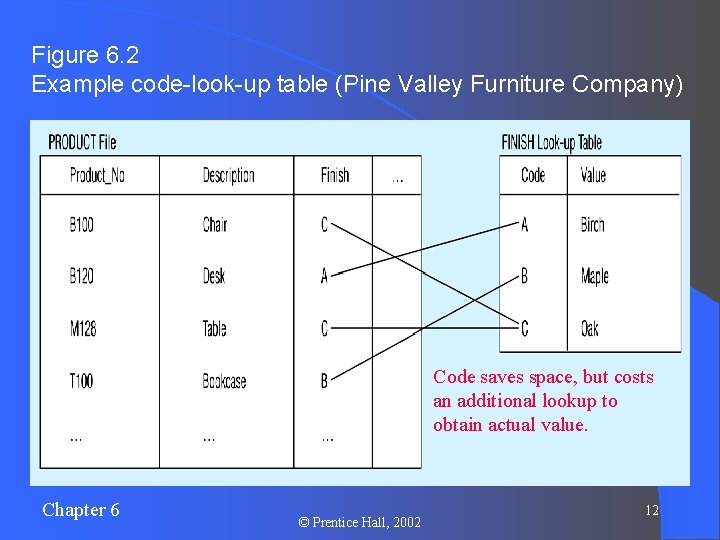 Figure 6.2
Example code-look-up table (Pine Valley Furniture Company)

PRODUCT File

| Product_No | Description | Finish | ... |
|---|---|---|---|
| B100 | Chair | C | |
| B120 | Desk | A | |
| M128 | Table | C | |
| T100 | Bookcase | B | |
| ... | ... | ... | |

FINISH Look-up Table

| Code | Value |
|---|---|
| A | Birch |
| B | Maple |
| C | Oak |

Code saves space, but costs an additional lookup to obtain actual value.

Chapter 6

© Prentice Hall, 2002

12